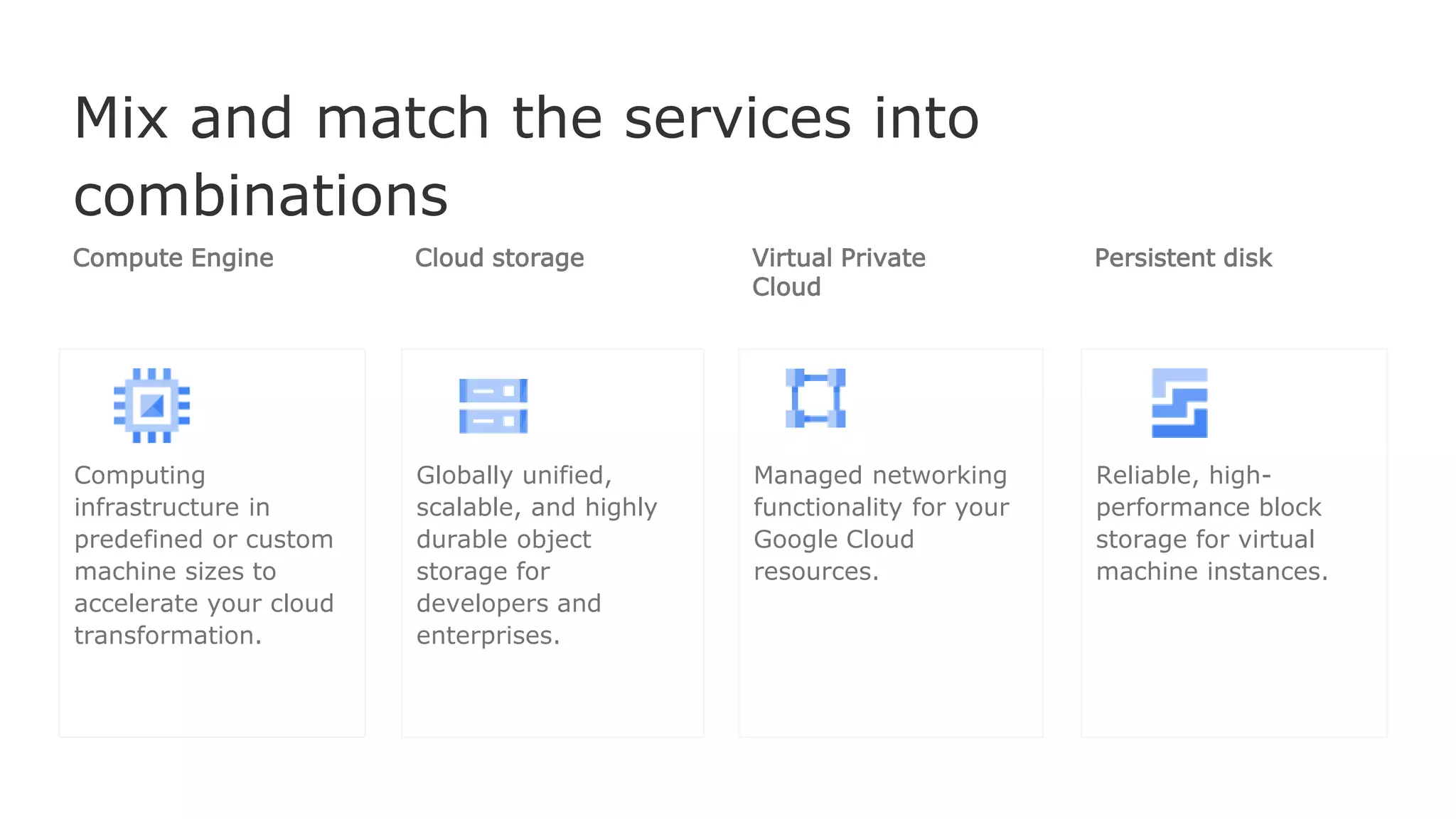 Mix and match the services into combinations

Compute Engine

Computing infrastructure in predefined or custom machine sizes to accelerate your cloud transformation.

Cloud storage

Globally unified, scalable, and highly durable object storage for developers and enterprises.

Virtual Private Cloud

Managed networking functionality for your Google Cloud resources.

Persistent disk

Reliable, high-performance block storage for virtual machine instances.